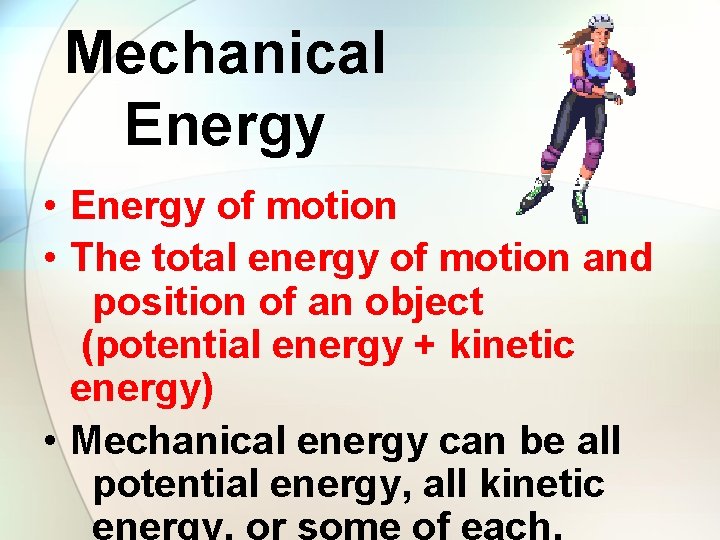 Mechanical Energy

• Energy of motion
• The total energy of motion and position of an object (potential energy + kinetic energy)
• Mechanical energy can be all potential energy, all kinetic energy, or some of each.